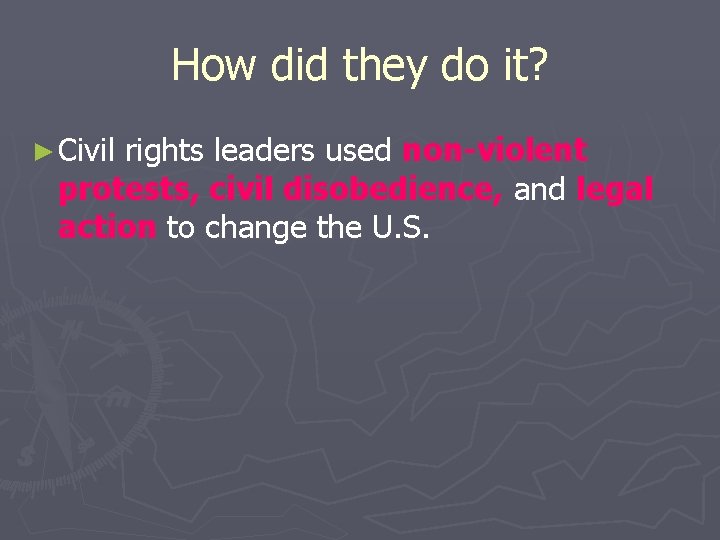 How did they do it?

► Civil rights leaders used non-violent protests, civil disobedience, and legal action to change the U.S.